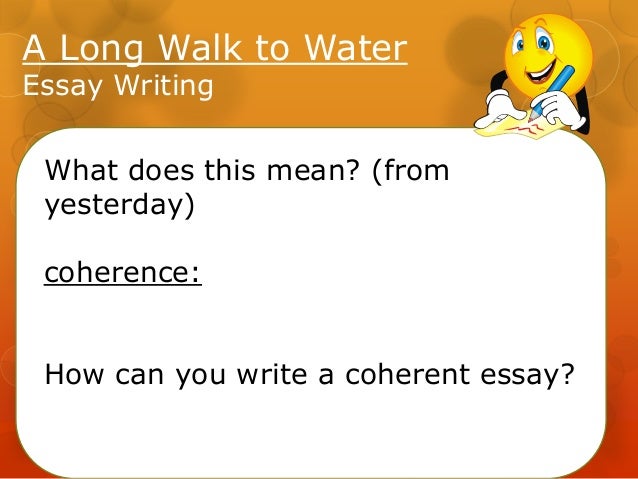 A Long Walk to Water
Essay Writing

What does this mean? (from yesterday)

coherence:

How can you write a coherent essay?